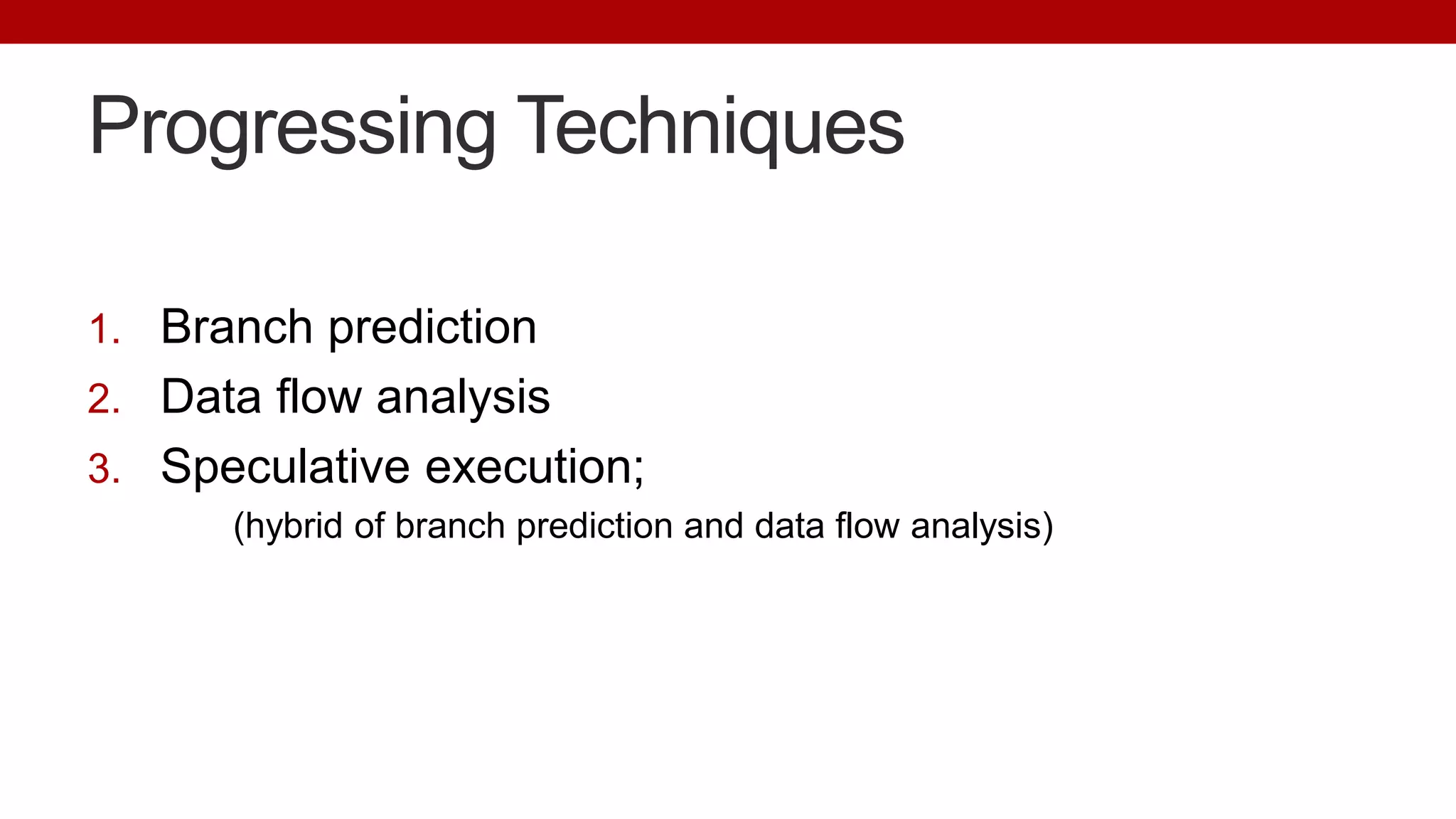 Progressing Techniques

1. Branch prediction
2. Data flow analysis
3. Speculative execution;
(hybrid of branch prediction and data flow analysis)